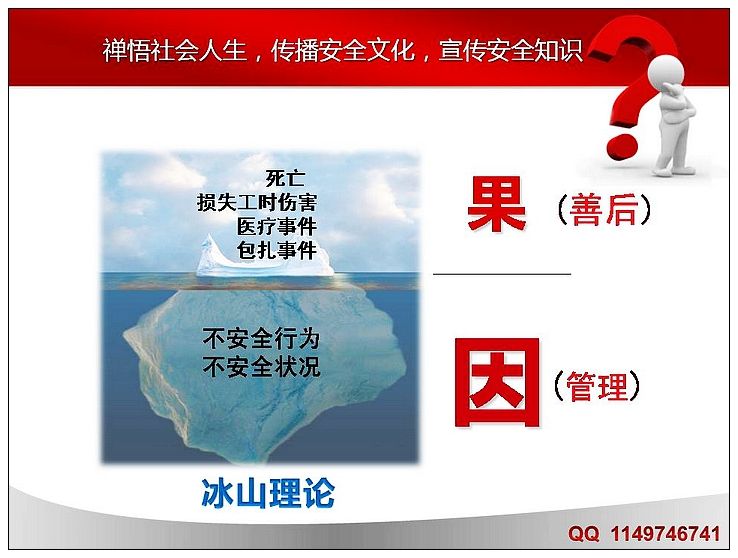 禅悟社会人生，传播安全文化，宣传安全知识

死亡
损失工时伤害
医疗事件
包扎事件

不安全行为
不安全状况

冰山理论

果（善后）

因（管理）

QQ 1149746741